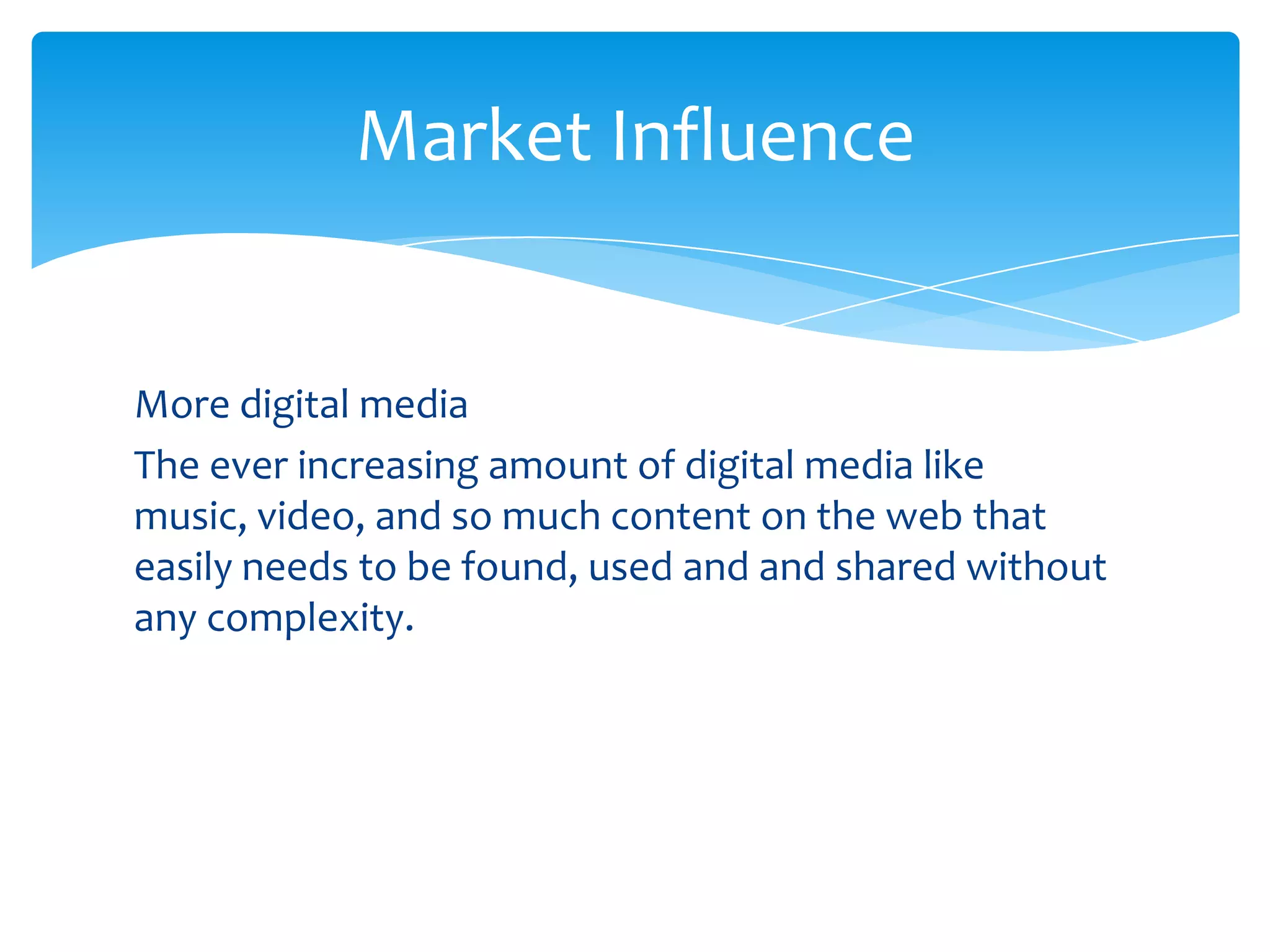 Market Influence

More digital media

The ever increasing amount of digital media like music, video, and so much content on the web that easily needs to be found, used and and shared without any complexity.